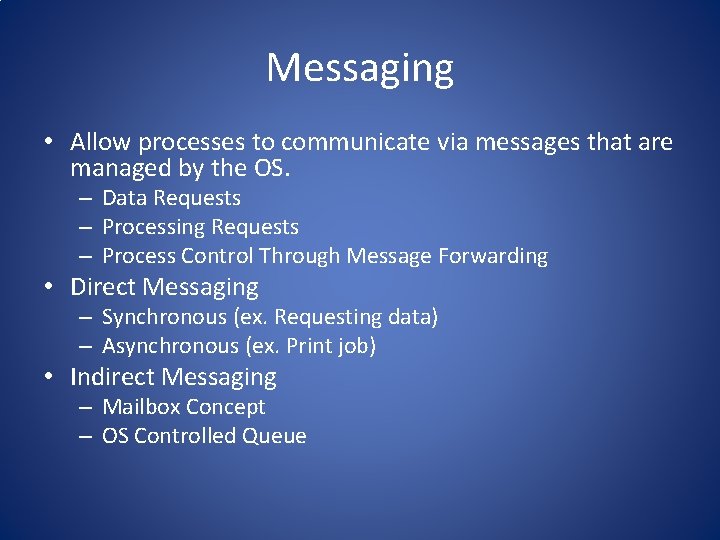 Messaging

• Allow processes to communicate via messages that are managed by the OS.
  – Data Requests
  – Processing Requests
  – Process Control Through Message Forwarding
• Direct Messaging
  – Synchronous (ex. Requesting data)
  – Asynchronous (ex. Print job)
• Indirect Messaging
  – Mailbox Concept
  – OS Controlled Queue